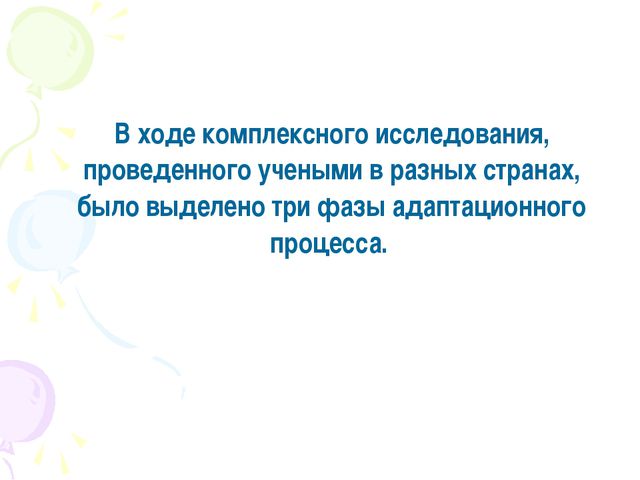 В ходе комплексного исследования, проведенного учеными в разных странах, было выделено три фазы адаптационного процесса.